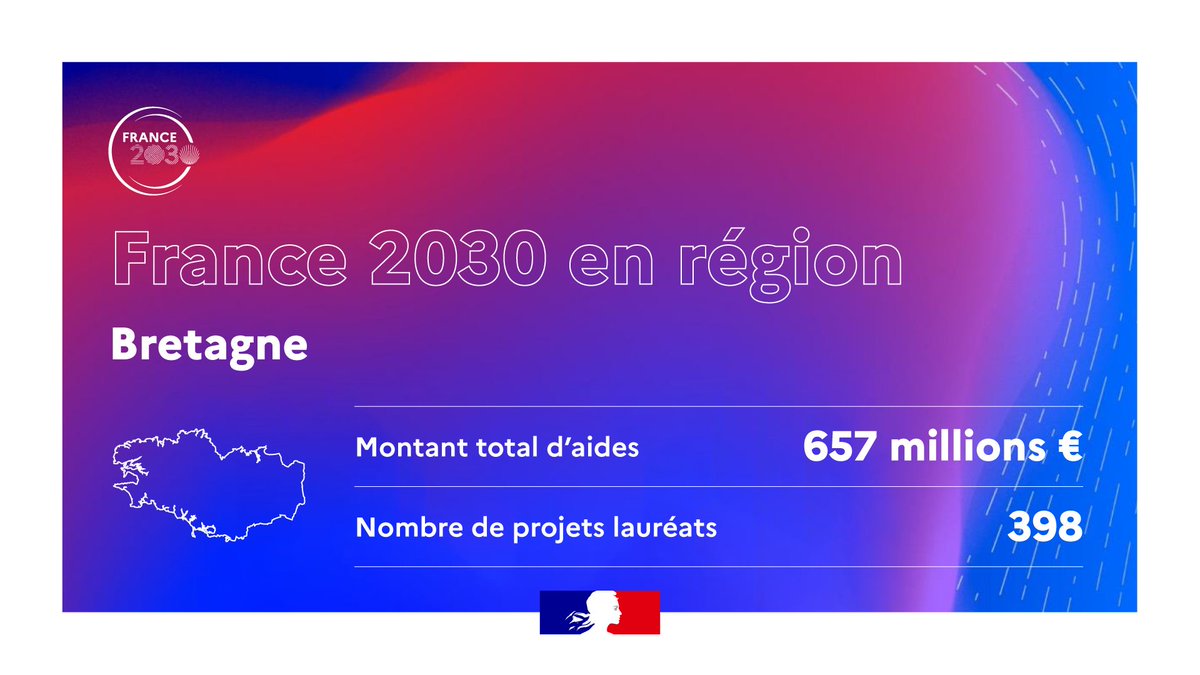 FRANCE 2030

France 2030 en région

Bretagne

| Montant total d'aides | 657 millions € |
|---|---|
| Nombre de projets lauréats | 398 |